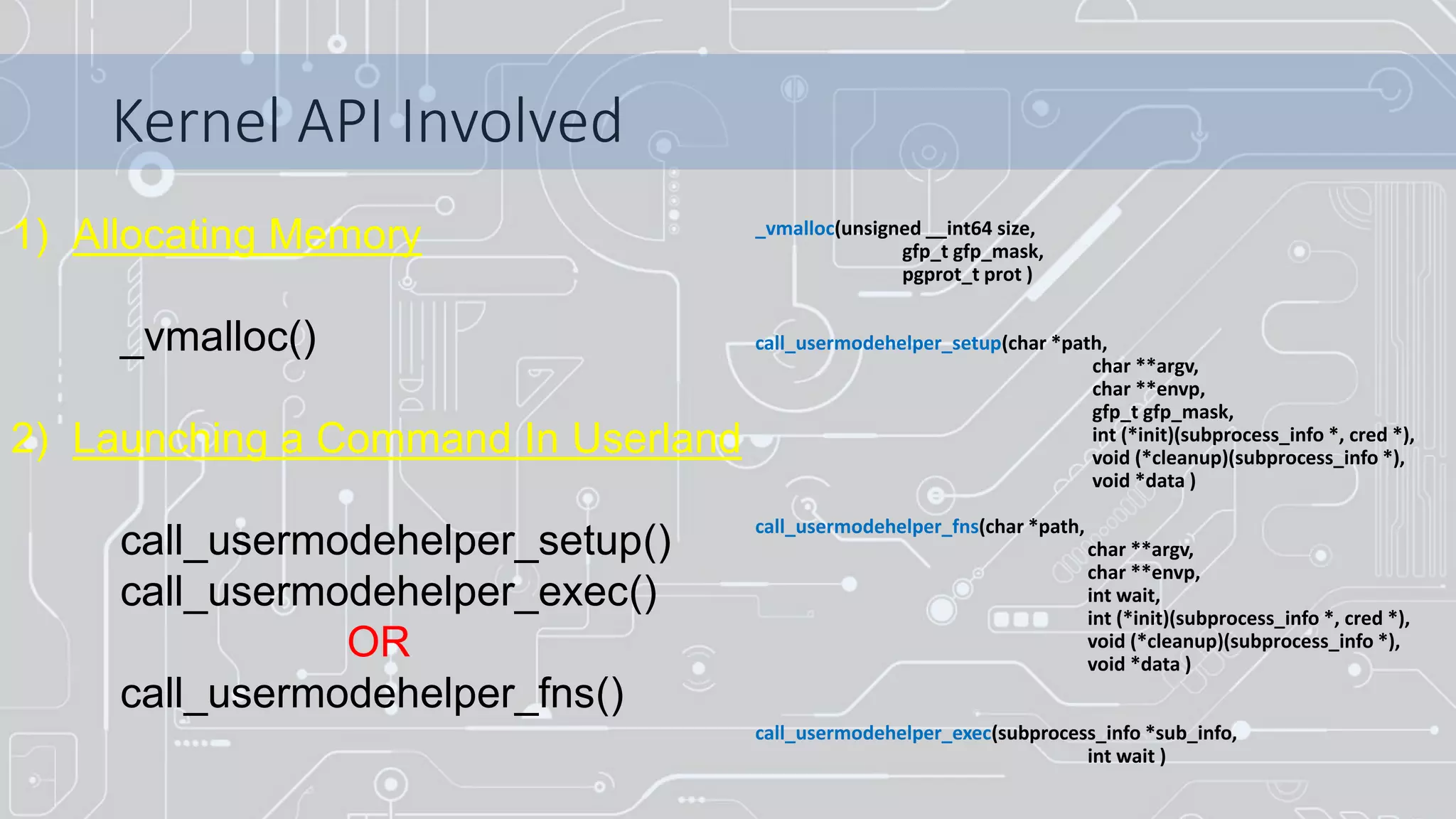 Kernel API Involved

1) Allocating Memory

_vmalloc()

2) Launching a Command In Userland

call_usermodehelper_setup()
call_usermodehelper_exec()
OR
call_usermodehelper_fns()

_vmalloc(unsigned __int64 size,
gfp_t gfp_mask,
pgprot_t prot )

call_usermodehelper_setup(char *path,
char **argv,
char **envp,
gfp_t gfp_mask,
int (*init)(subprocess_info *, cred *),
void (*cleanup)(subprocess_info *),
void *data )

call_usermodehelper_fns(char *path,
char **argv,
char **envp,
int wait,
int (*init)(subprocess_info *, cred *),
void (*cleanup)(subprocess_info *),
void *data )

call_usermodehelper_exec(subprocess_info *sub_info,
int wait )